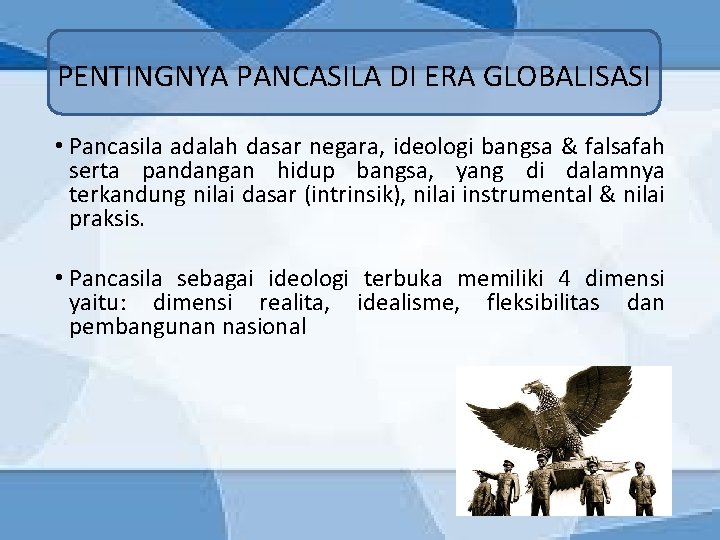 PENTINGNYA PANCASILA DI ERA GLOBALISASI

• Pancasila adalah dasar negara, ideologi bangsa & falsafah serta pandangan hidup bangsa, yang di dalamnya terkandung nilai dasar (intrinsik), nilai instrumental & nilai praksis.

• Pancasila sebagai ideologi terbuka memiliki 4 dimensi yaitu: dimensi realita, idealisme, fleksibilitas dan pembangunan nasional